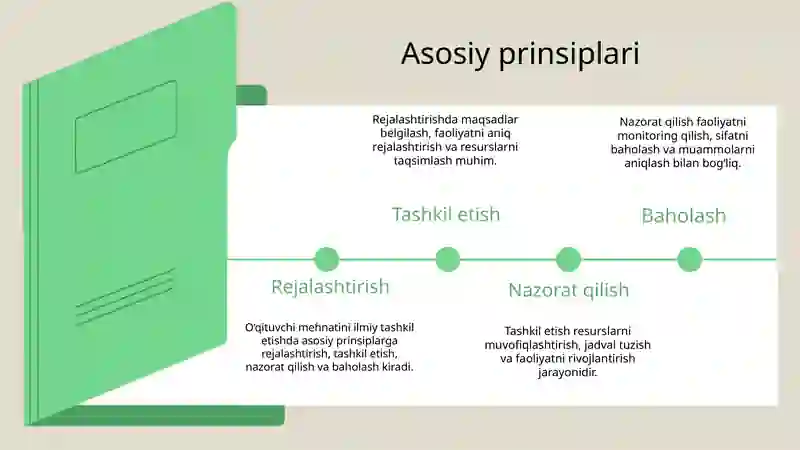 Asosiy prinsiplari

Rejalashtirishda maqsadlar belgilash, faoliyatni aniq rejalashtirish va resurslarni taqsimlash muhim.

Tashkil etish

Nazorat qilish faoliyatni monitoring qilish, sifatni baholash va muammolarni aniqlash bilan bog'liq.

Baholash

Rejalashtirish

O'qituvchi mehnatini ilmiy tashkil etishda asosiy prinsiplarga rejalashtirish, tashkil etish, nazorat qilish va baholash kiradi.

Nazorat qilish

Tashkil etish resurslarni muvofiqlashtirish, jadval tuzish va faoliyatni rivojlantirish jarayonidir.